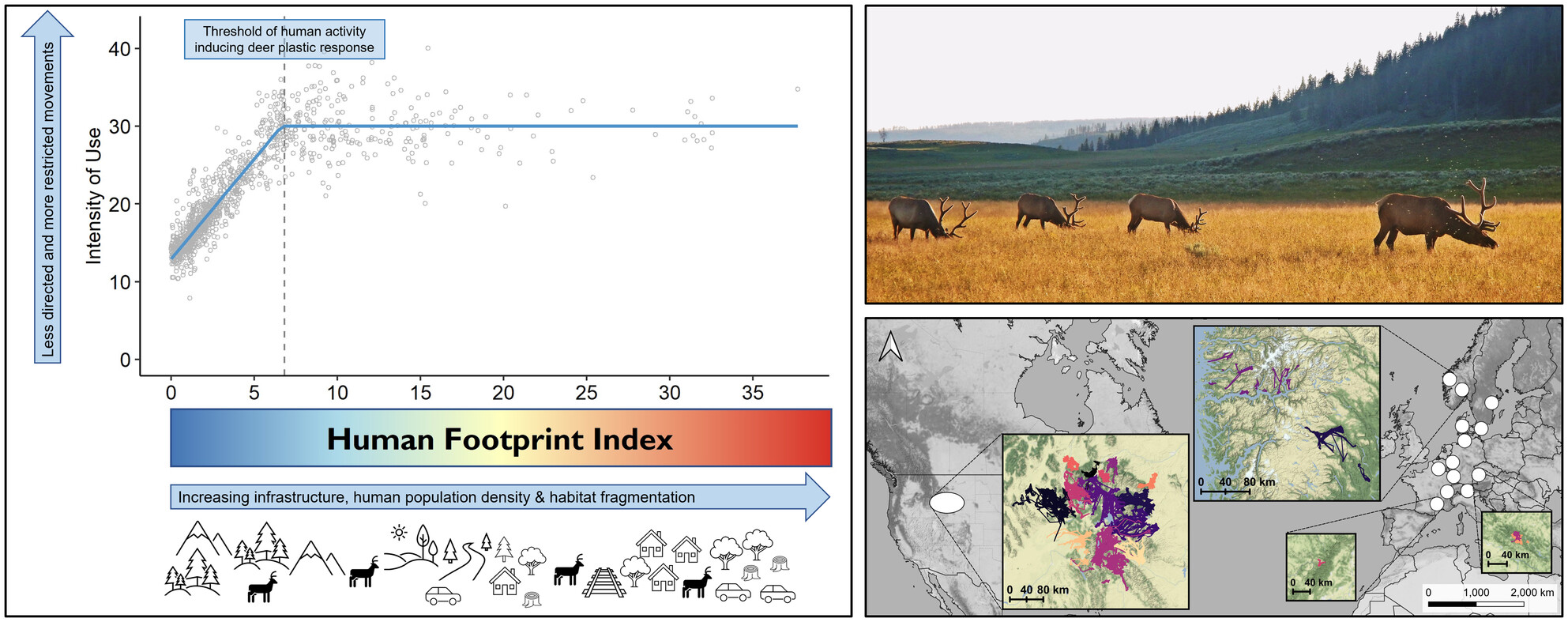 Less directed and more restricted movements

Threshold of human activity inducing deer plastic response

Intensity of Use

40
30
20
10
0

0 5 10 15 20 25 30 35

Human Footprint Index

Increasing infrastructure, human population density & habitat fragmentation

0 40 80 km

0 40 80 km

0 40 km

0 40 km

0 1,000 2,000 km